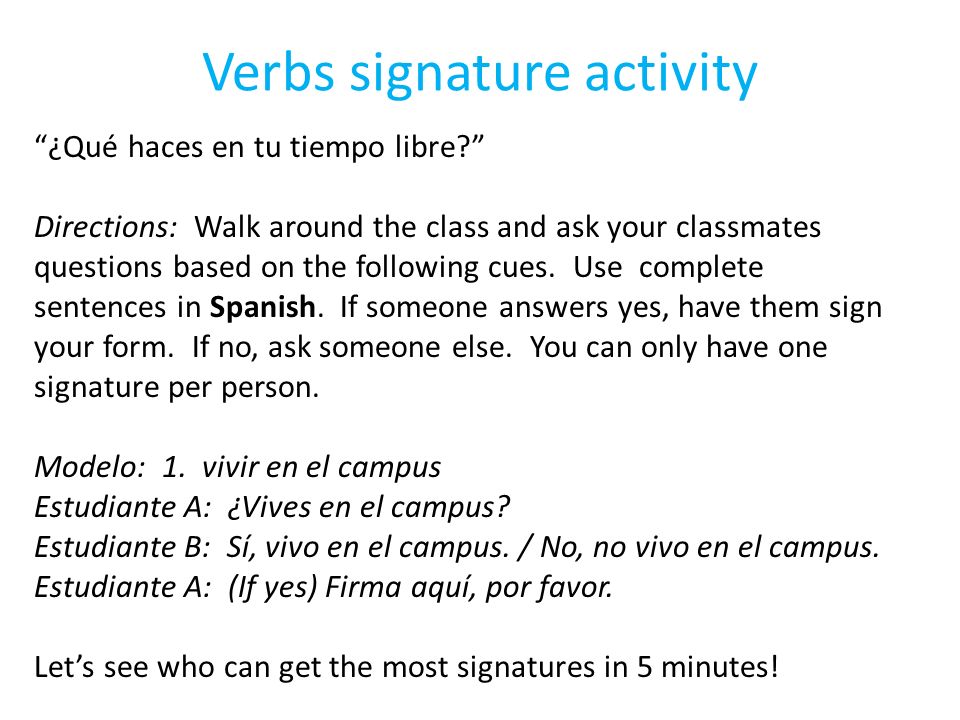 Verbs signature activity

“¿Qué haces en tu tiempo libre?”

Directions: Walk around the class and ask your classmates questions based on the following cues. Use complete sentences in Spanish. If someone answers yes, have them sign your form. If no, ask someone else. You can only have one signature per person.

Modelo: 1. vivir en el campus
Estudiante A: ¿Vives en el campus?
Estudiante B: Sí, vivo en el campus. / No, no vivo en el campus.
Estudiante A: (If yes) Firma aquí, por favor.

Let’s see who can get the most signatures in 5 minutes!